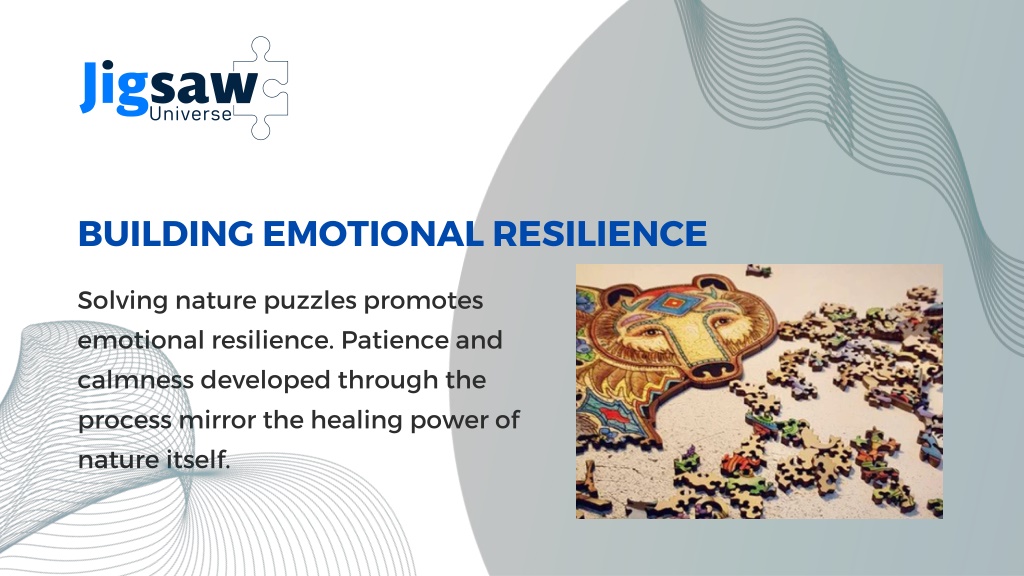 Jigsaw Universe

BUILDING EMOTIONAL RESILIENCE

Solving nature puzzles promotes emotional resilience. Patience and calmness developed through the process mirror the healing power of nature itself.